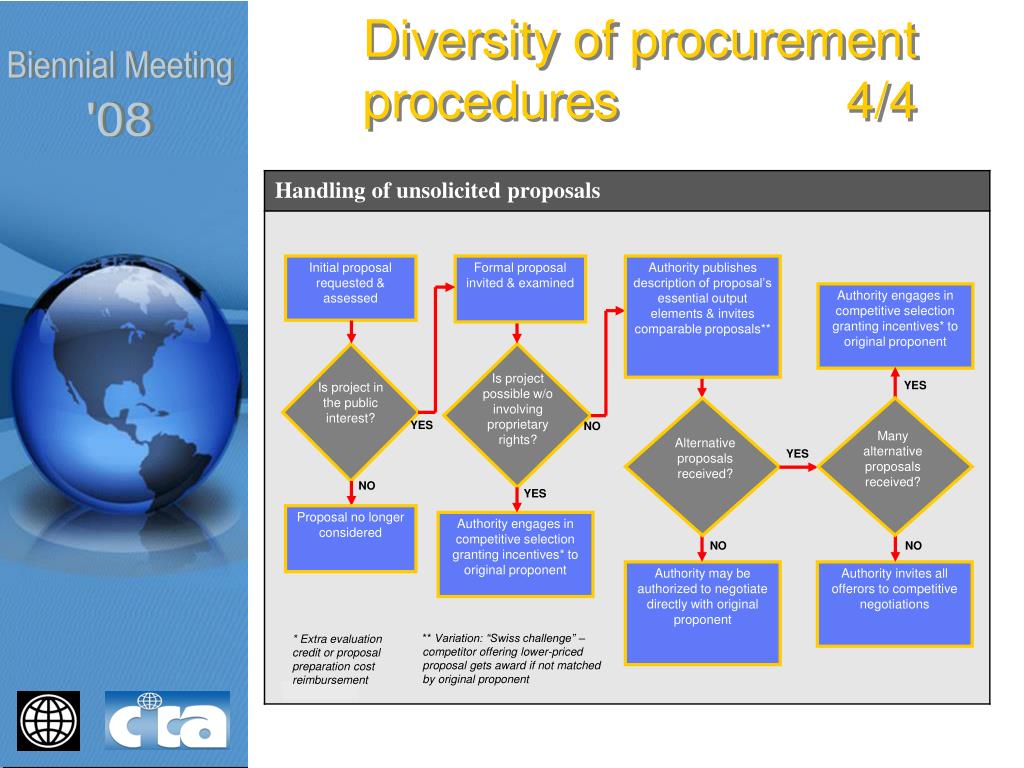 Biennial Meeting
'08

Diversity of procurement procedures 4/4

Handling of unsolicited proposals

Initial proposal requested & assessed

Is project in the public interest?

YES

NO

Proposal no longer considered

Formal proposal invited & examined

Is project possible w/o involving proprietary rights?

NO

YES

Authority engages in competitive selection granting incentives* to original proponent

Authority publishes description of proposal's essential output elements & invites comparable proposals**

Alternative proposals received?

YES

NO

Authority may be authorized to negotiate directly with original proponent

Authority engages in competitive selection granting incentives* to original proponent

YES

Many alternative proposals received?

NO

Authority invites all offerors to competitive negotiations

* Extra evaluation credit or proposal preparation cost reimbursement

** Variation: "Swiss challenge" – competitor offering lower-priced proposal gets award if not matched by original proponent

cica